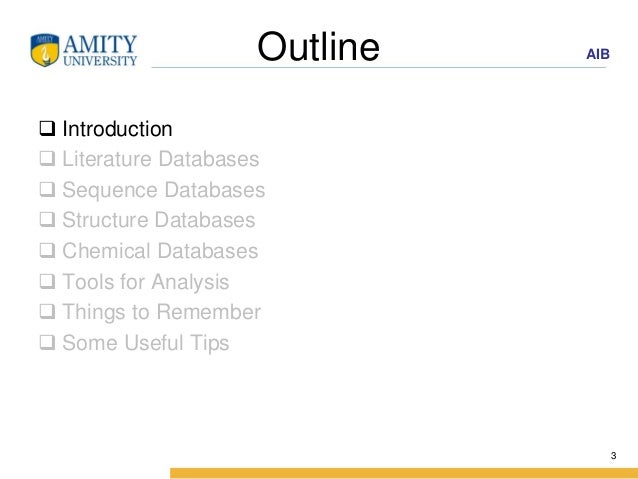 AMITY
UNIVERSITY

Outline

AIB

❑ Introduction
❑ Literature Databases
❑ Sequence Databases
❑ Structure Databases
❑ Chemical Databases
❑ Tools for Analysis
❑ Things to Remember
❑ Some Useful Tips

3